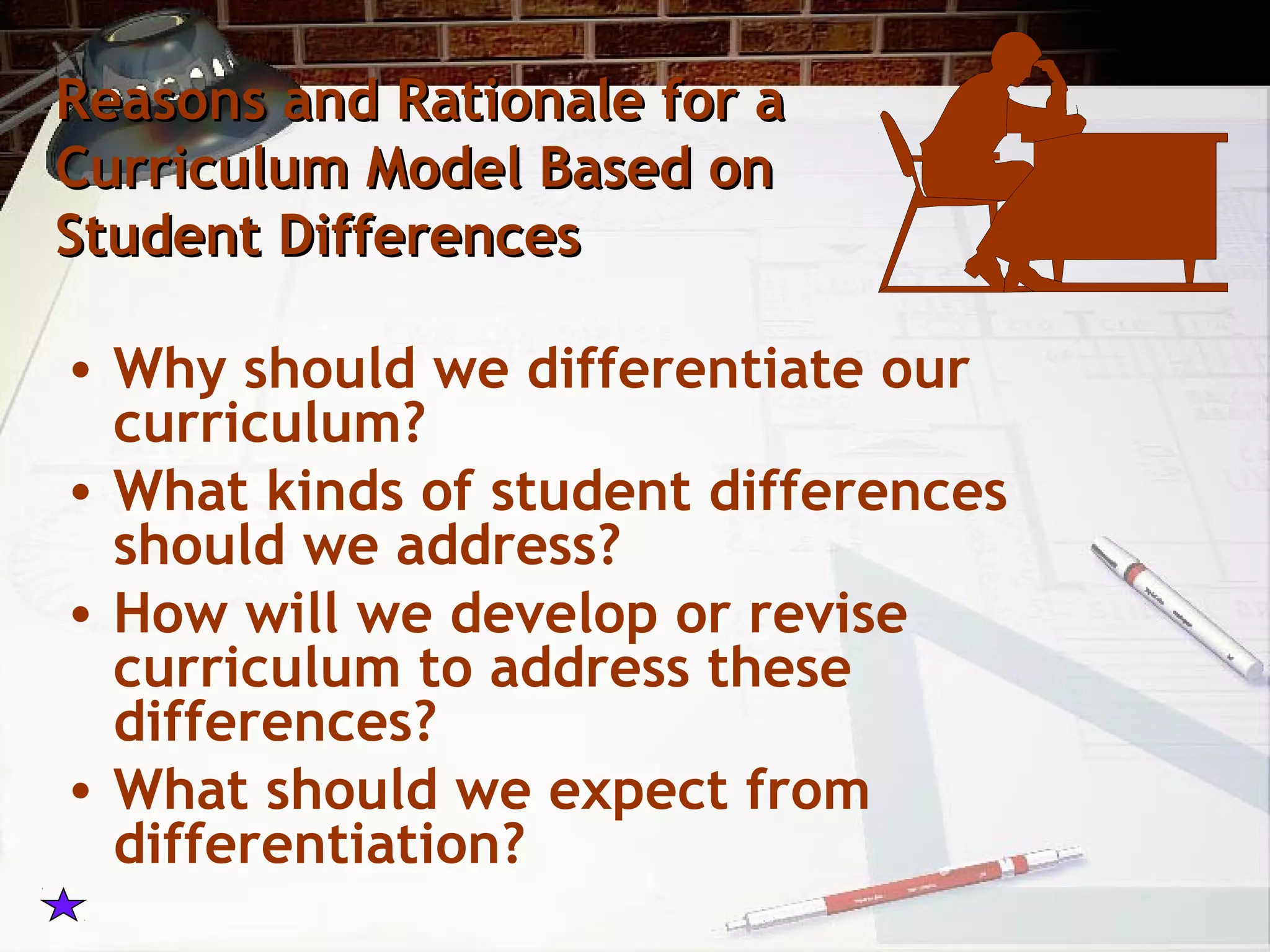 Reasons and Rationale for a Curriculum Model Based on Student Differences

• Why should we differentiate our curriculum?
• What kinds of student differences should we address?
• How will we develop or revise curriculum to address these differences?
• What should we expect from differentiation?